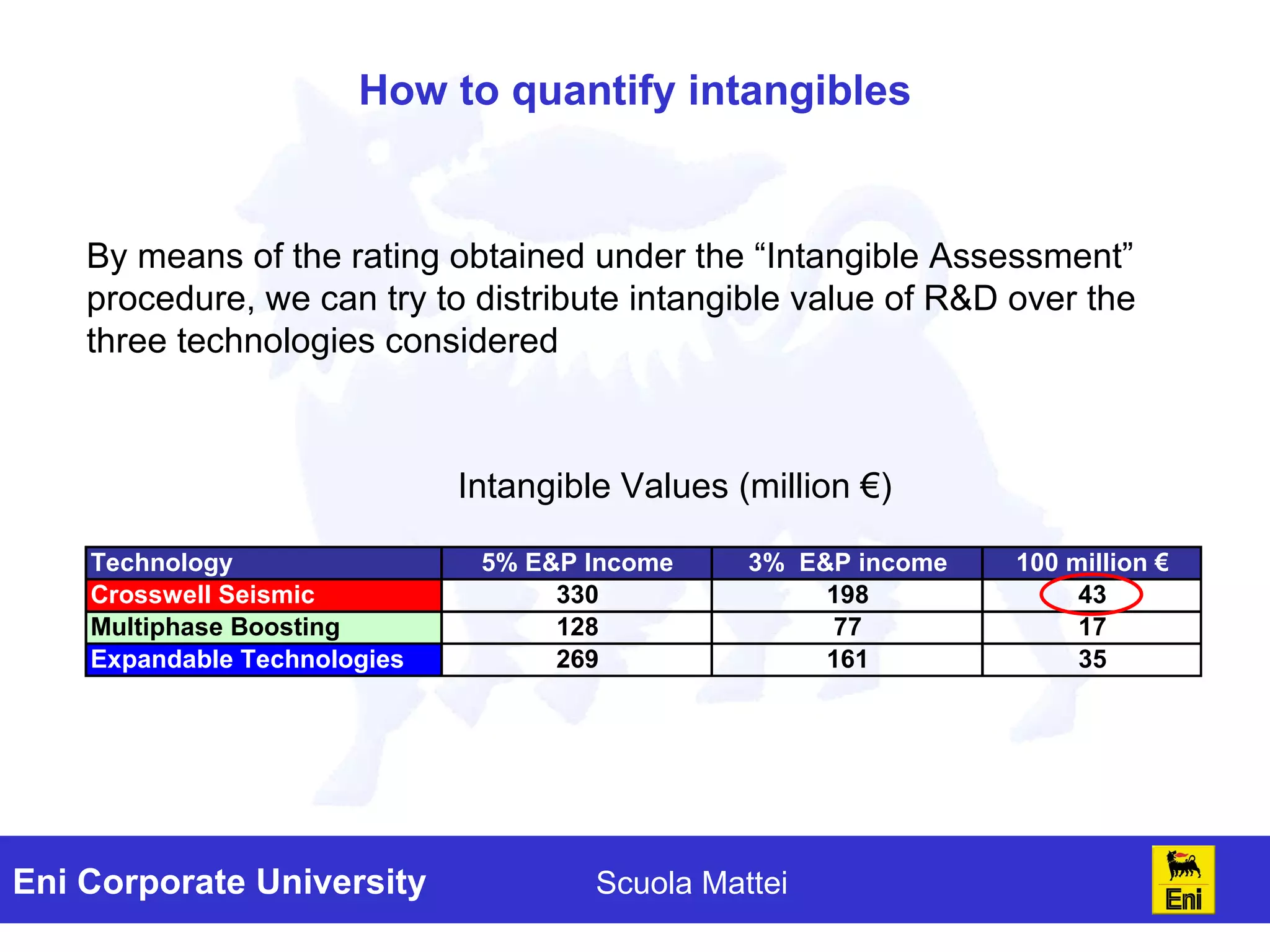 How to quantify intangibles

By means of the rating obtained under the “Intangible Assessment” procedure, we can try to distribute intangible value of R&D over the three technologies considered

Intangible Values (million €)

| Technology | 5% E&P Income | 3%  E&P income | 100 million € |
|---|---|---|---|
| Crosswell Seismic | 330 | 198 | 43 |
| Multiphase Boosting | 128 | 77 | 17 |
| Expandable Technologies | 269 | 161 | 35 |

Eni Corporate University

Scuola Mattei

Eni